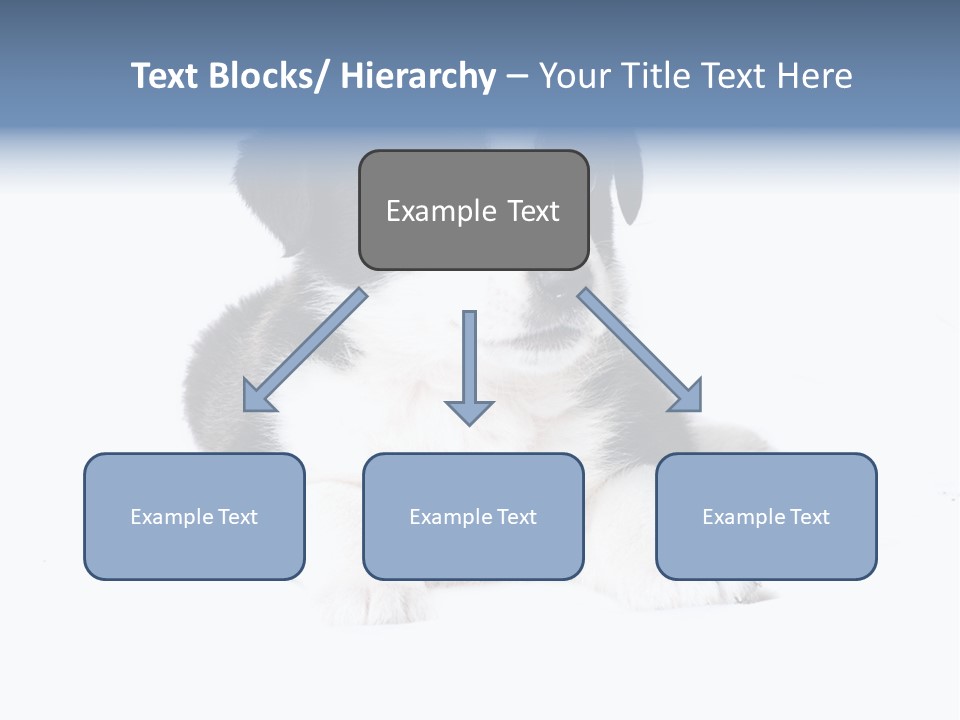 Text Blocks/ Hierarchy – Your Title Text Here

Example Text

Example Text

Example Text

Example Text